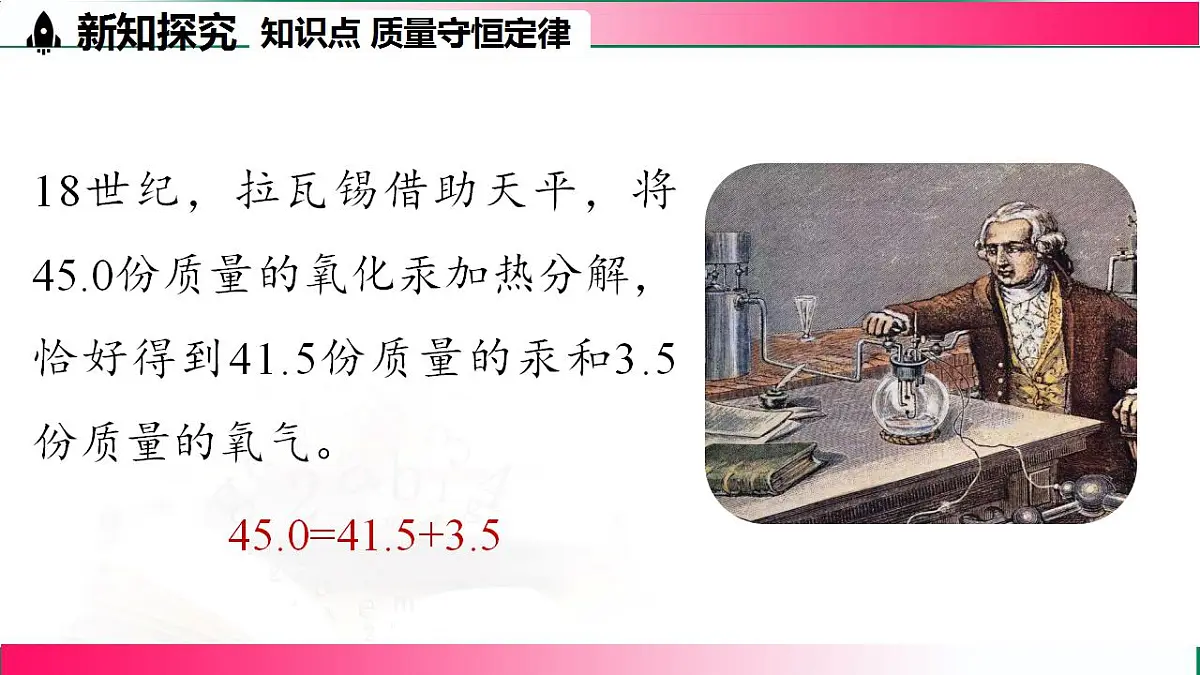 新知探究 知识点 质量守恒定律

18世纪，拉瓦锡借助天平，将45.0份质量的氧化汞加热分解，恰好得到41.5份质量的汞和3.5份质量的氧气。

$45.0=41.5+3.5$